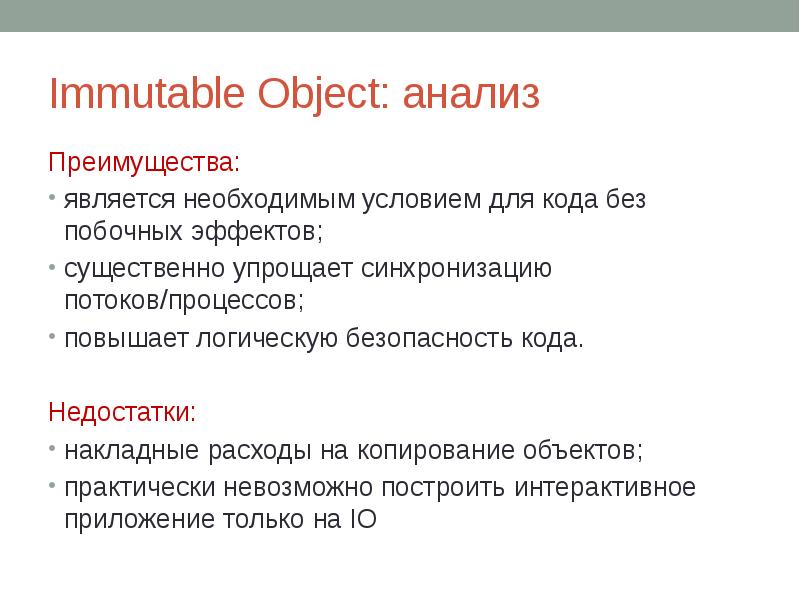 Immutable Object: анализ

Преимущества:

• является необходимым условием для кода без побочных эффектов;
• существенно упрощает синхронизацию потоков/процессов;
• повышает логическую безопасность кода.

Недостатки:

• накладные расходы на копирование объектов;
• практически невозможно построить интерактивное приложение только на IO